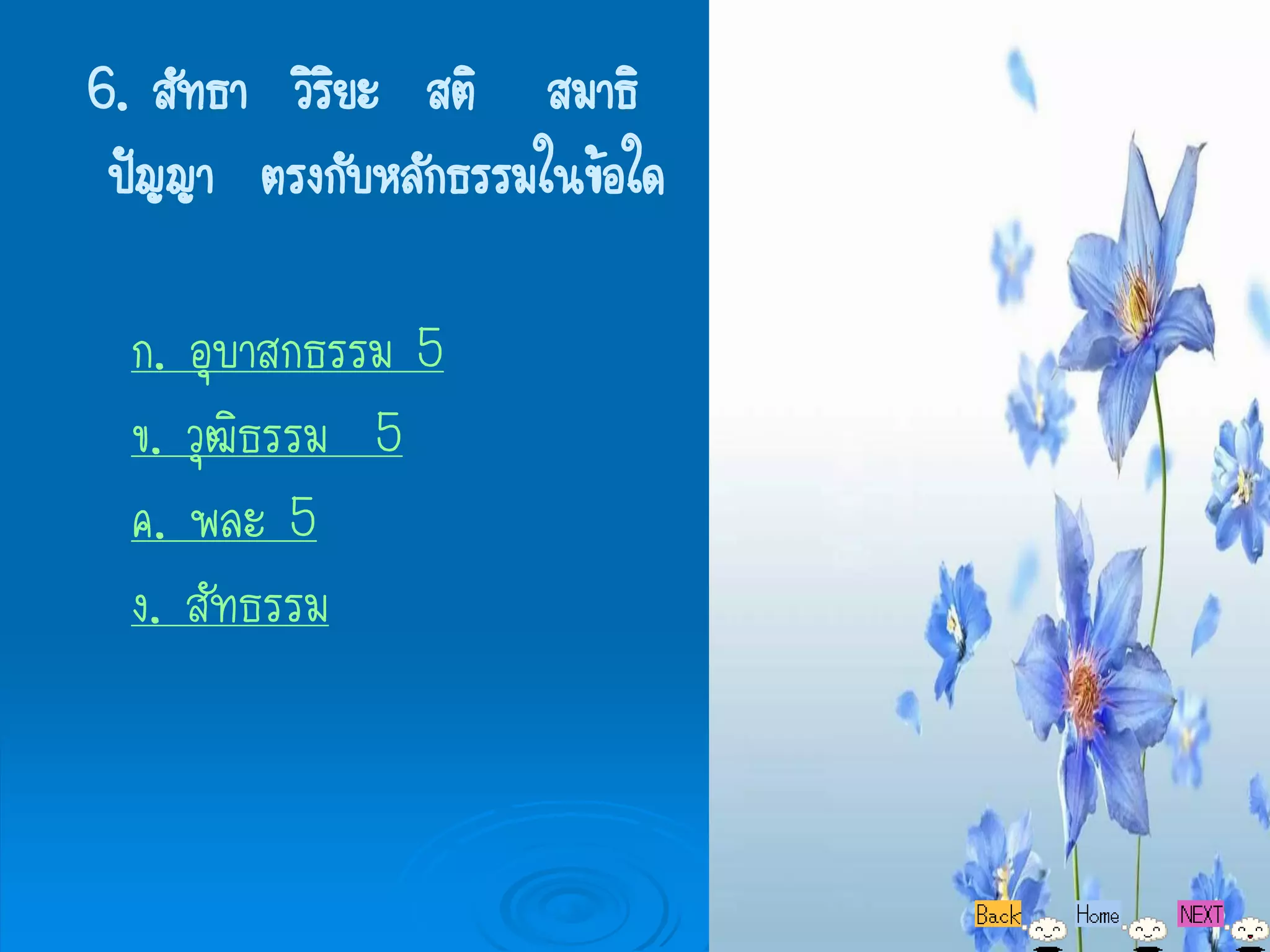 6. สัทธา วิริยะ สติ สมาธิ ปัญญา ตรงกับหลักธรรมในข้อใด

ก. อุบาสกธรรม 5

ข. วุฒิธรรม 5

ค. พละ 5

ง. สัทธรรม

Back Home NEXT